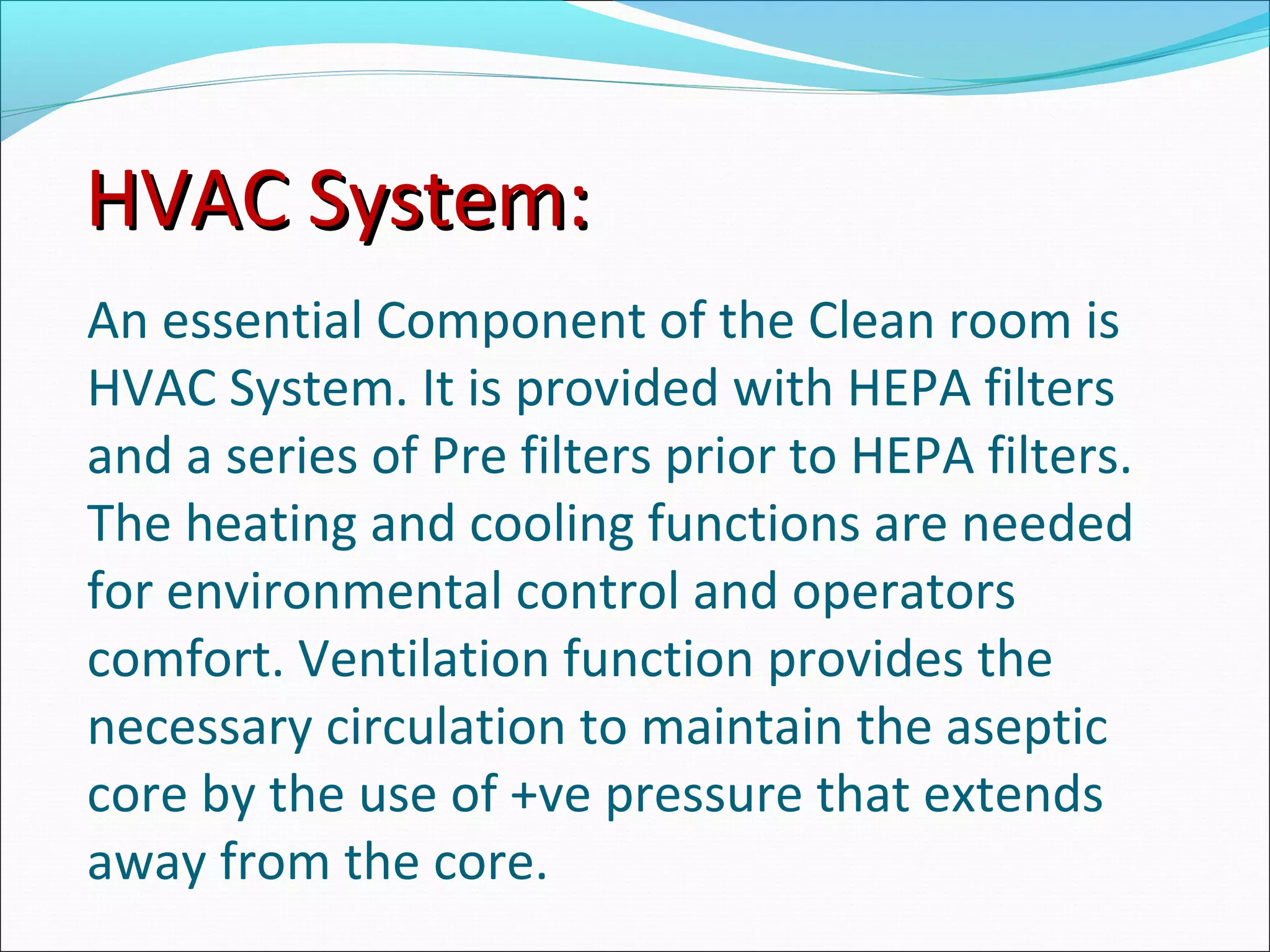 HVAC System:

An essential Component of the Clean room is HVAC System. It is provided with HEPA filters and a series of Pre filters prior to HEPA filters. The heating and cooling functions are needed for environmental control and operators comfort. Ventilation function provides the necessary circulation to maintain the aseptic core by the use of +ve pressure that extends away from the core.